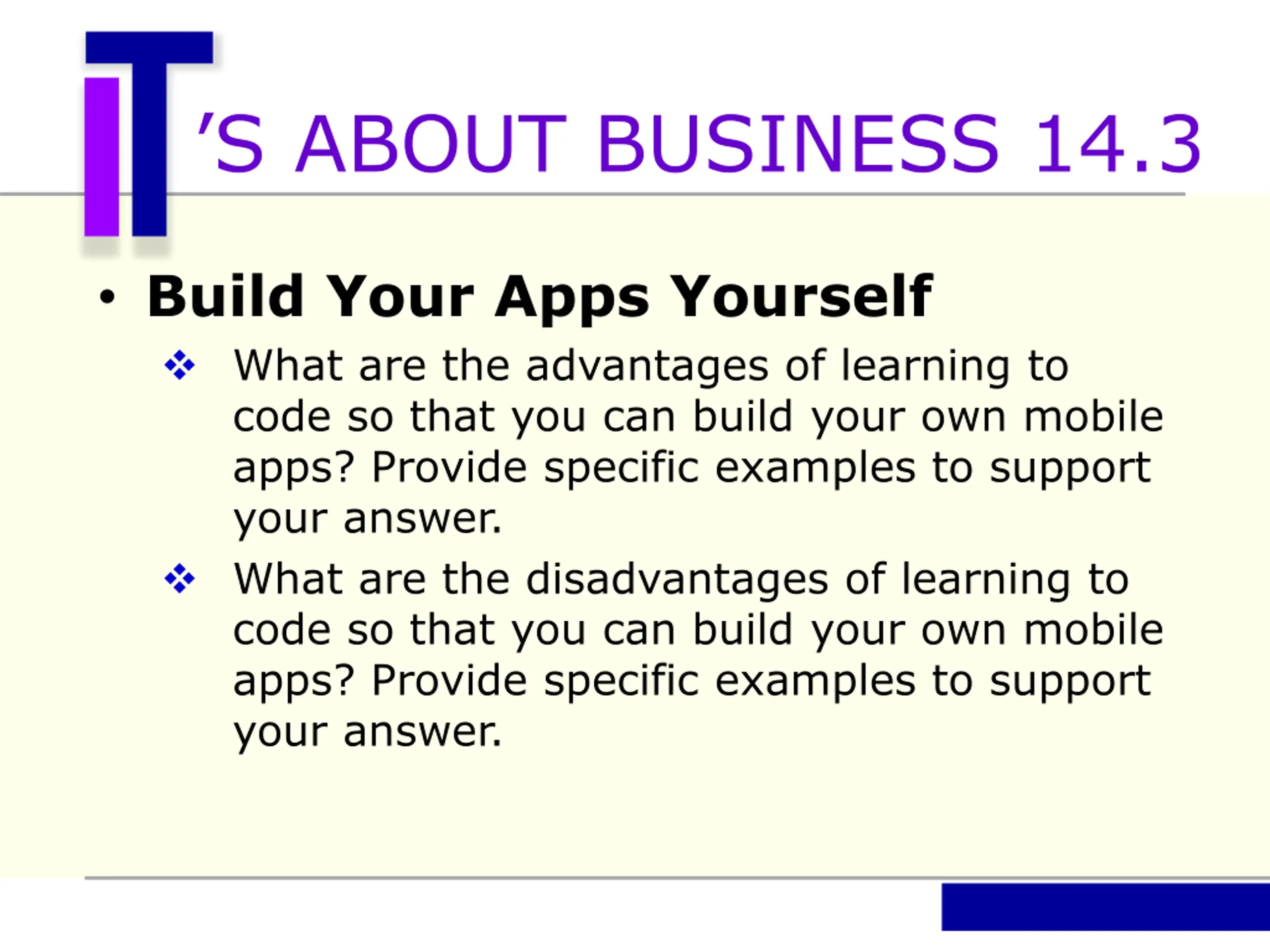 IT'S ABOUT BUSINESS 14.3

• Build Your Apps Yourself

❖ What are the advantages of learning to code so that you can build your own mobile apps? Provide specific examples to support your answer.

❖ What are the disadvantages of learning to code so that you can build your own mobile apps? Provide specific examples to support your answer.